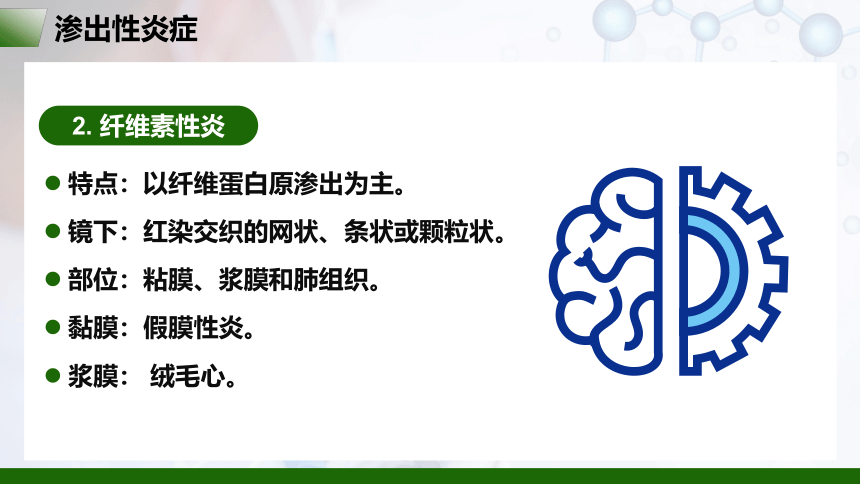 渗出性炎症

2. 纤维素性炎

特点：以纤维蛋白原渗出为主。

镜下：红染交织的网状、条状或颗粒状。

部位：粘膜、浆膜和肺组织。

黏膜：假膜性炎。

浆膜： 绒毛心。